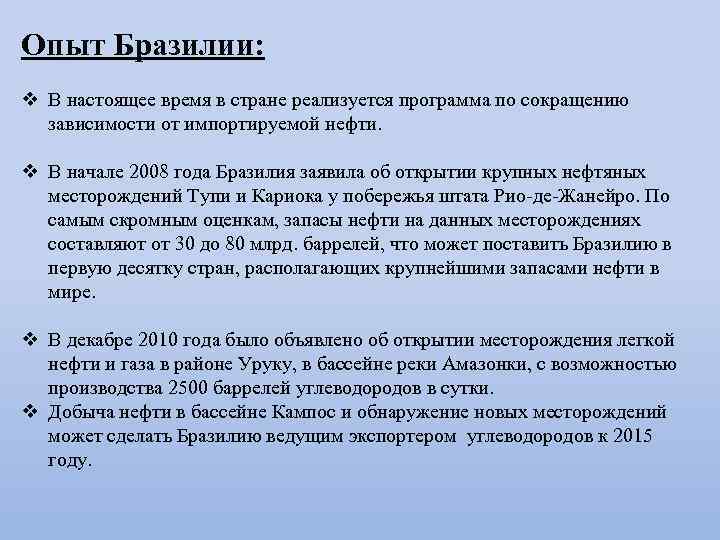 Опыт Бразилии:

❖ В настоящее время в стране реализуется программа по сокращению зависимости от импортируемой нефти.

❖ В начале 2008 года Бразилия заявила об открытии крупных нефтяных месторождений Тупи и Кариока у побережья штата Рио-де-Жанейро. По самым скромным оценкам, запасы нефти на данных месторождениях составляют от 30 до 80 млрд. баррелей, что может поставить Бразилию в первую десятку стран, располагающих крупнейшими запасами нефти в мире.

❖ В декабре 2010 года было объявлено об открытии месторождения легкой нефти и газа в районе Уруку, в бассейне реки Амазонки, с возможностью производства 2500 баррелей углеводородов в сутки.
❖ Добыча нефти в бассейне Кампос и обнаружение новых месторождений может сделать Бразилию ведущим экспортером углеводородов к 2015 году.